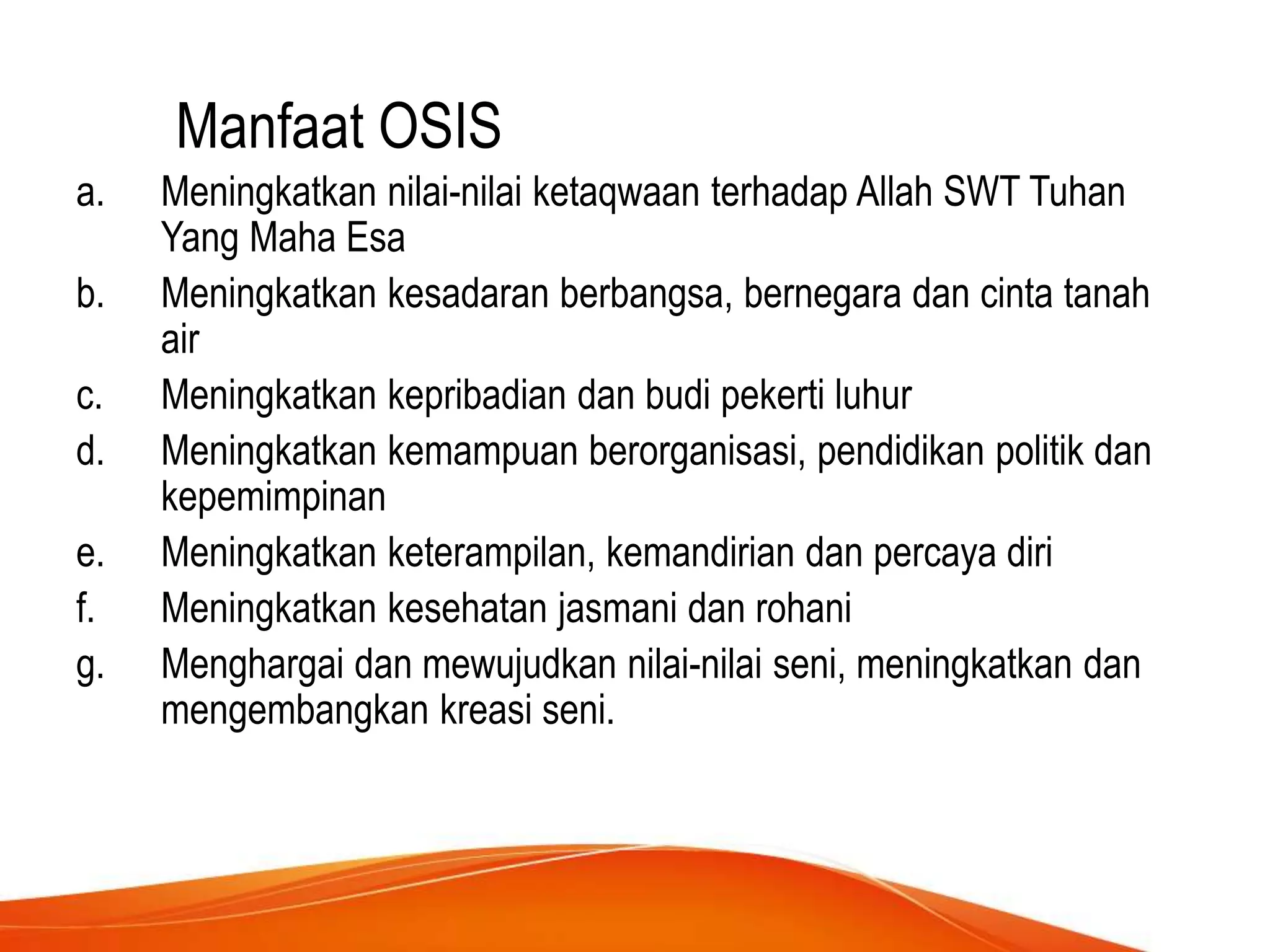 Manfaat OSIS

a. Meningkatkan nilai-nilai ketaqwaan terhadap Allah SWT Tuhan Yang Maha Esa

b. Meningkatkan kesadaran berbangsa, bernegara dan cinta tanah air

c. Meningkatkan kepribadian dan budi pekerti luhur

d. Meningkatkan kemampuan berorganisasi, pendidikan politik dan kepemimpinan

e. Meningkatkan keterampilan, kemandirian dan percaya diri

f. Meningkatkan kesehatan jasmani dan rohani

g. Menghargai dan mewujudkan nilai-nilai seni, meningkatkan dan mengembangkan kreasi seni.